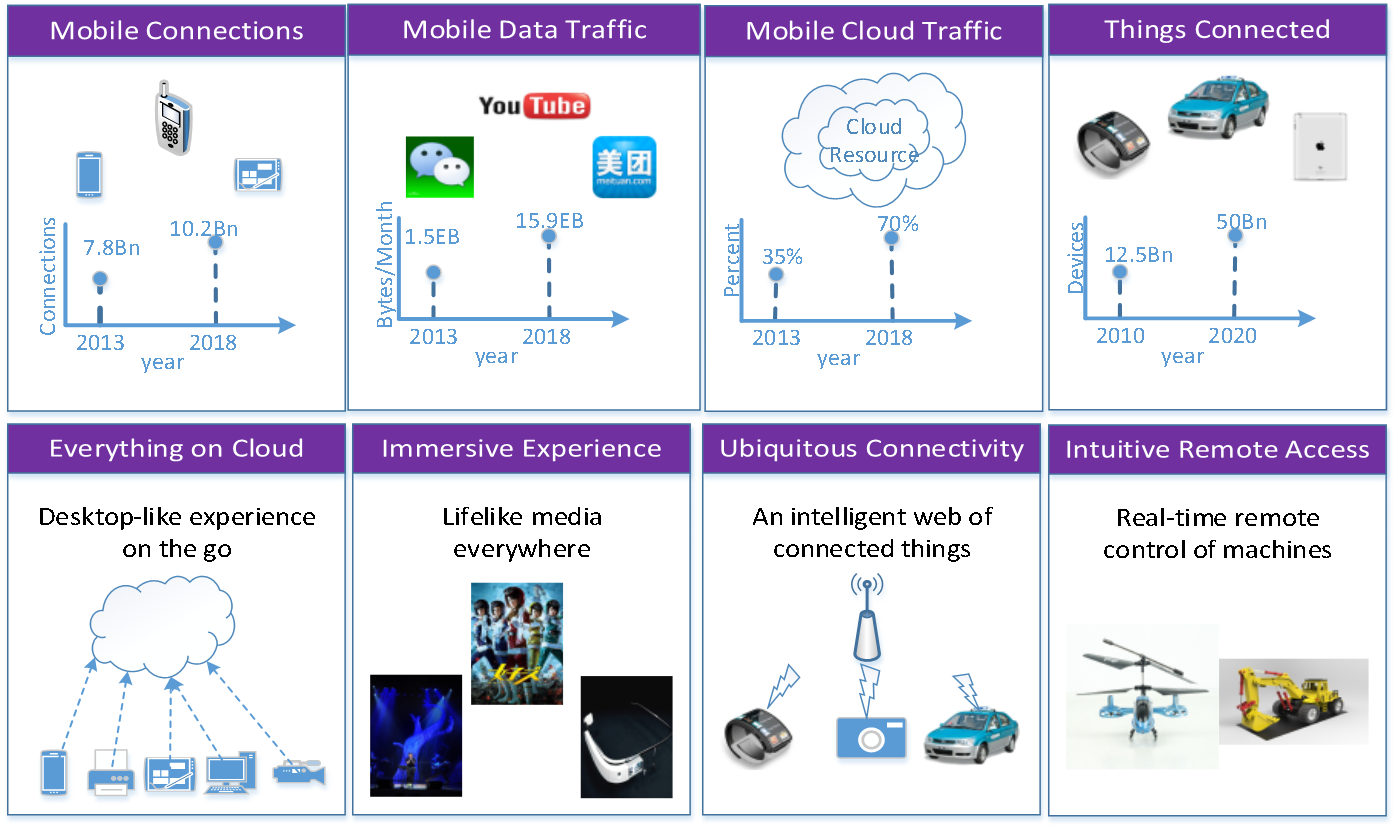 Mobile Connections

Connections
7.8Bn
10.2Bn
2013
2018
year

Mobile Data Traffic

YouTube
美团
meituan.com
Bytes/Month
1.5EB
15.9EB
2013
2018
year

Mobile Cloud Traffic

Cloud Resource
Percent
35%
70%
2013
2018
year

Things Connected

Devices
12.5Bn
50Bn
2010
2020
year

Everything on Cloud

Desktop-like experience on the go

Immersive Experience

Lifelike media everywhere

Ubiquitous Connectivity

An intelligent web of connected things

Intuitive Remote Access

Real-time remote control of machines